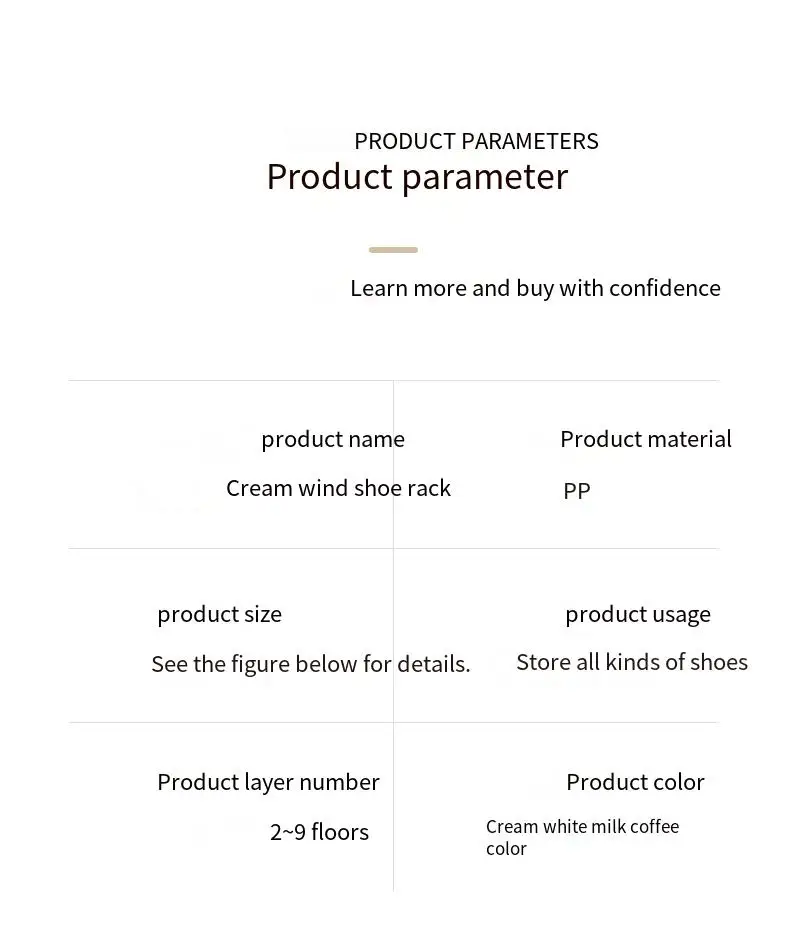 PRODUCT PARAMETERS
Product parameter

Learn more and buy with confidence

| product name<br>Cream wind shoe rack | Product material<br>PP |
|---|---|
| product size<br>See the figure below for details. | product usage<br>Store all kinds of shoes |
| Product layer number<br>2~9 floors | Product color<br>Cream white milk coffee color |